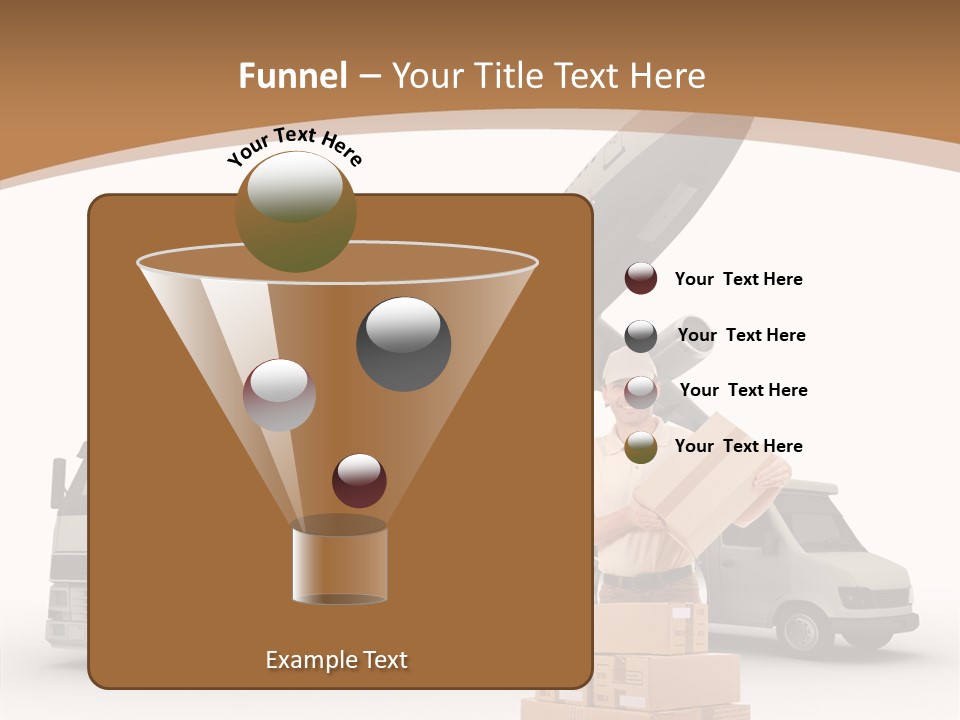 Funnel – Your Title Text Here

Your Text Here

Your Text Here

Your Text Here

Your Text Here

Your Text Here

Example Text